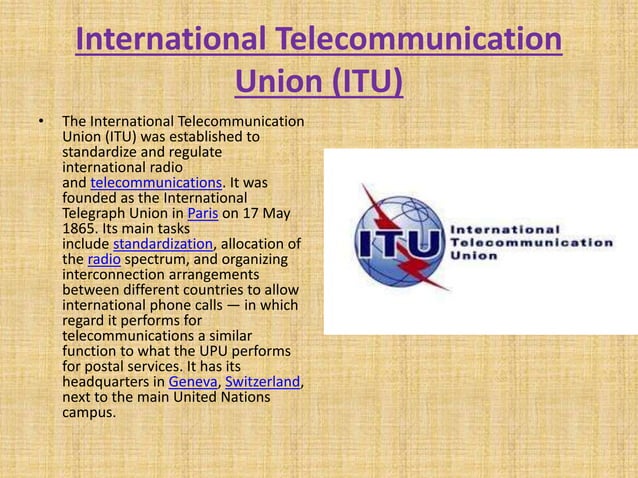 International Telecommunication Union (ITU)

• The International Telecommunication Union (ITU) was established to standardize and regulate international radio and telecommunications. It was founded as the International Telegraph Union in Paris on 17 May 1865. Its main tasks include standardization, allocation of the radio spectrum, and organizing interconnection arrangements between different countries to allow international phone calls — in which regard it performs for telecommunications a similar function to what the UPU performs for postal services. It has its headquarters in Geneva, Switzerland, next to the main United Nations campus.

ITU

International Telecommunication Union